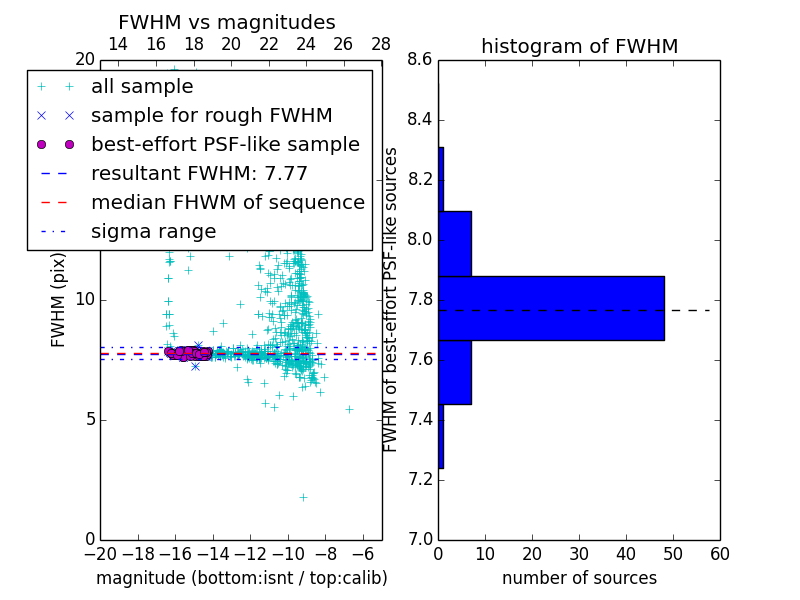 FWHM vs magnitudes

14 16 18 20 22 24 26 28

20

all sample

sample for rough FWHM

best-effort PSF-like sample

resultant FWHM: 7.77

median FHWM of sequence

sigma range

FWHM (pix)

10

5

0

−20 −18 −16 −14 −12 −10 −8 −6

magnitude (bottom:isnt / top:calib)

histogram of FWHM

8.6

8.4

8.2

8.0

7.8

7.6

7.4

7.2

7.0

FWHM of best-effort PSF-like sources

0 10 20 30 40 50 60

number of sources